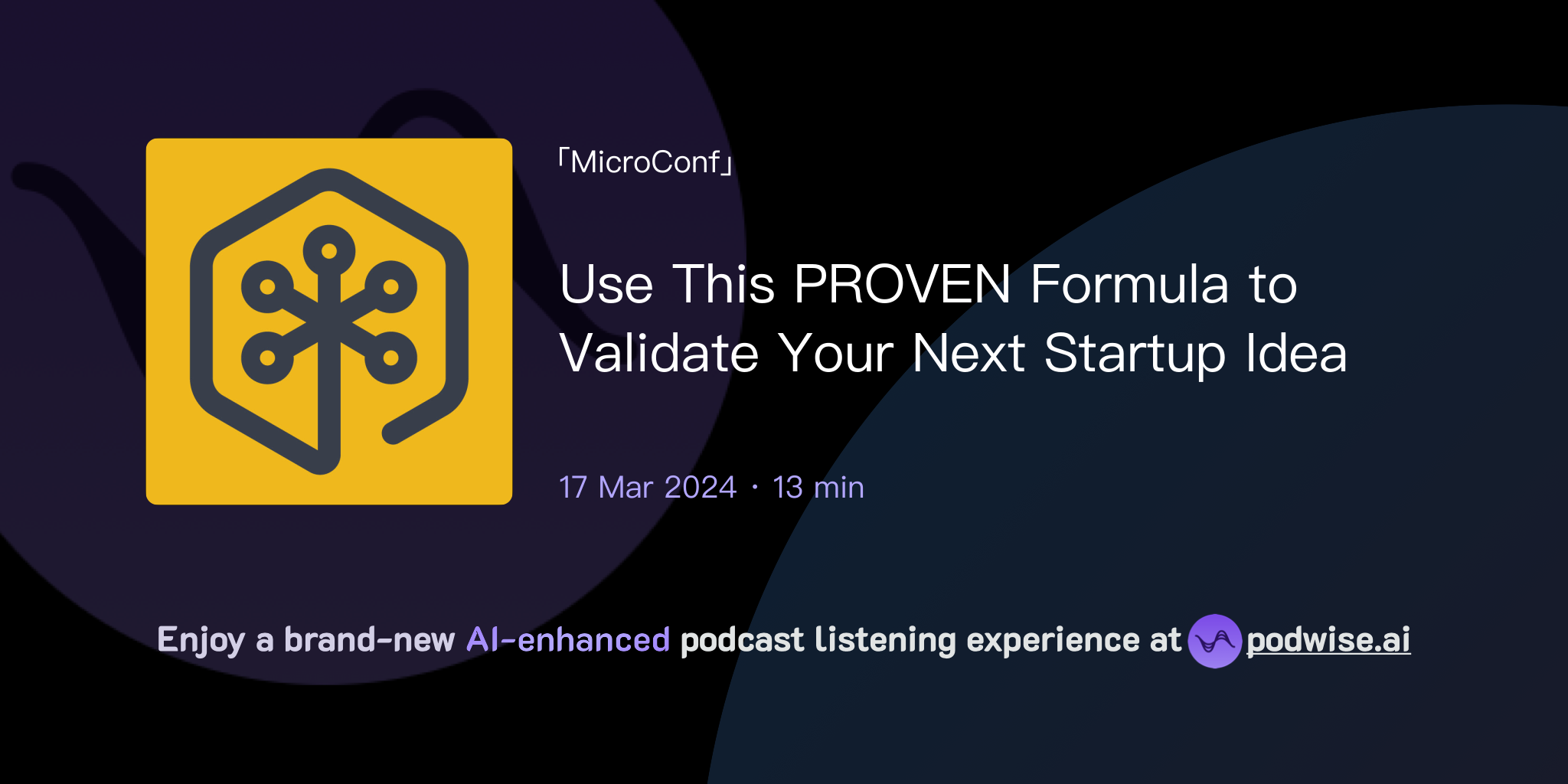 「MicroConf」

Use This PROVEN Formula to Validate Your Next Startup Idea

17 Mar 2024 · 13 min

Enjoy a brand-new AI-enhanced podcast listening experience at podwise.ai